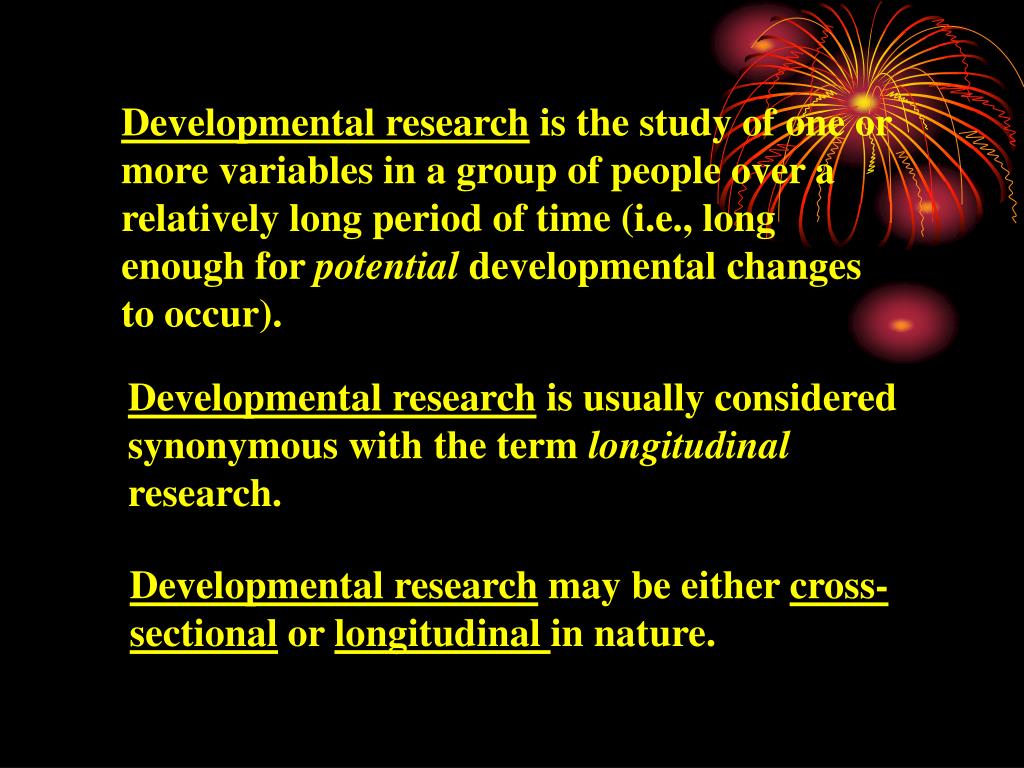 Developmental research is the study of one or more variables in a group of people over a relatively long period of time (i.e., long enough for potential developmental changes to occur).

Developmental research is usually considered synonymous with the term longitudinal research.

Developmental research may be either cross-sectional or longitudinal in nature.